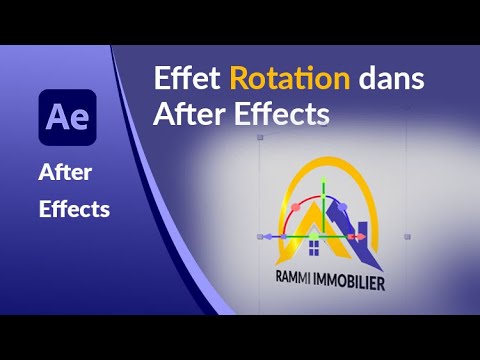 Ae

After Effects

Effet Rotation dans After Effects

RAMMI IMMOBILIER